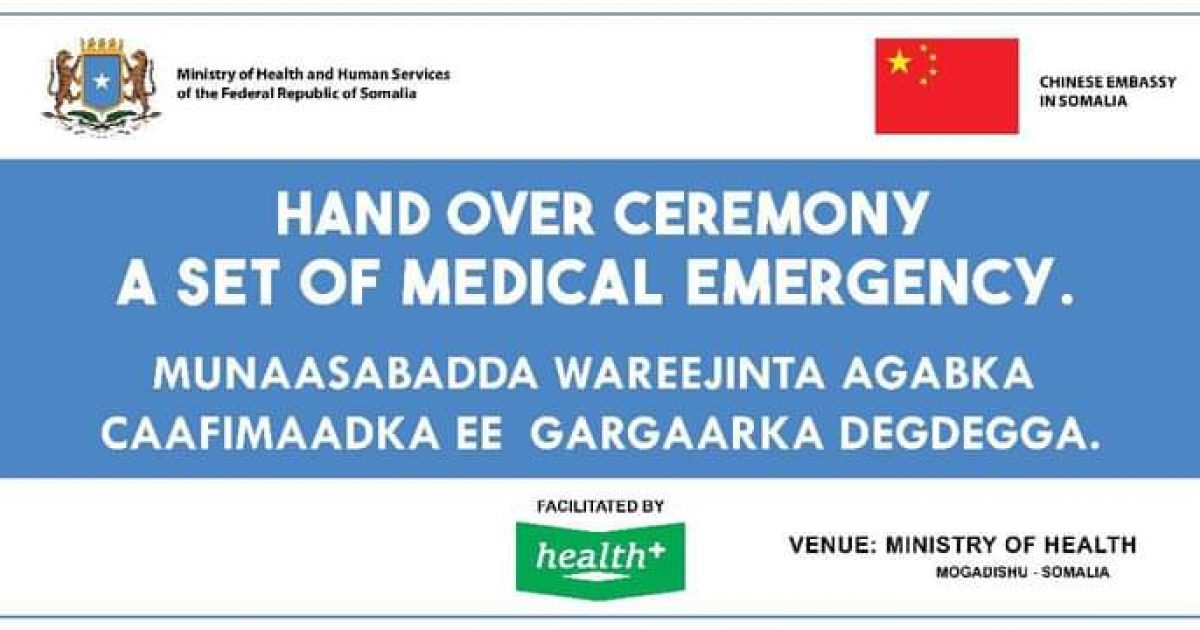 Ministry of Health and Human Services of the Federal Republic of Somalia

CHINESE EMBASSY IN SOMALIA

HAND OVER CEREMONY
A SET OF MEDICAL EMERGENCY.

MUNAASABADDA WAREEJINTA AGABKA CAAFIMAADKA EE GARGAARKA DEGDEGGA.

FACILITATED BY

health+

VENUE: MINISTRY OF HEALTH
MOGADISHU - SOMALIA